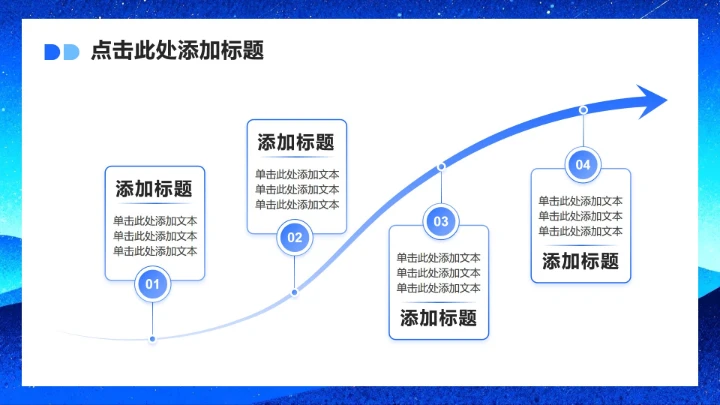 点击此处添加标题

添加标题

单击此处添加文本
单击此处添加文本
单击此处添加文本

01

添加标题

单击此处添加文本
单击此处添加文本
单击此处添加文本

02

03

单击此处添加文本
单击此处添加文本
单击此处添加文本

添加标题

04

单击此处添加文本
单击此处添加文本
单击此处添加文本

添加标题